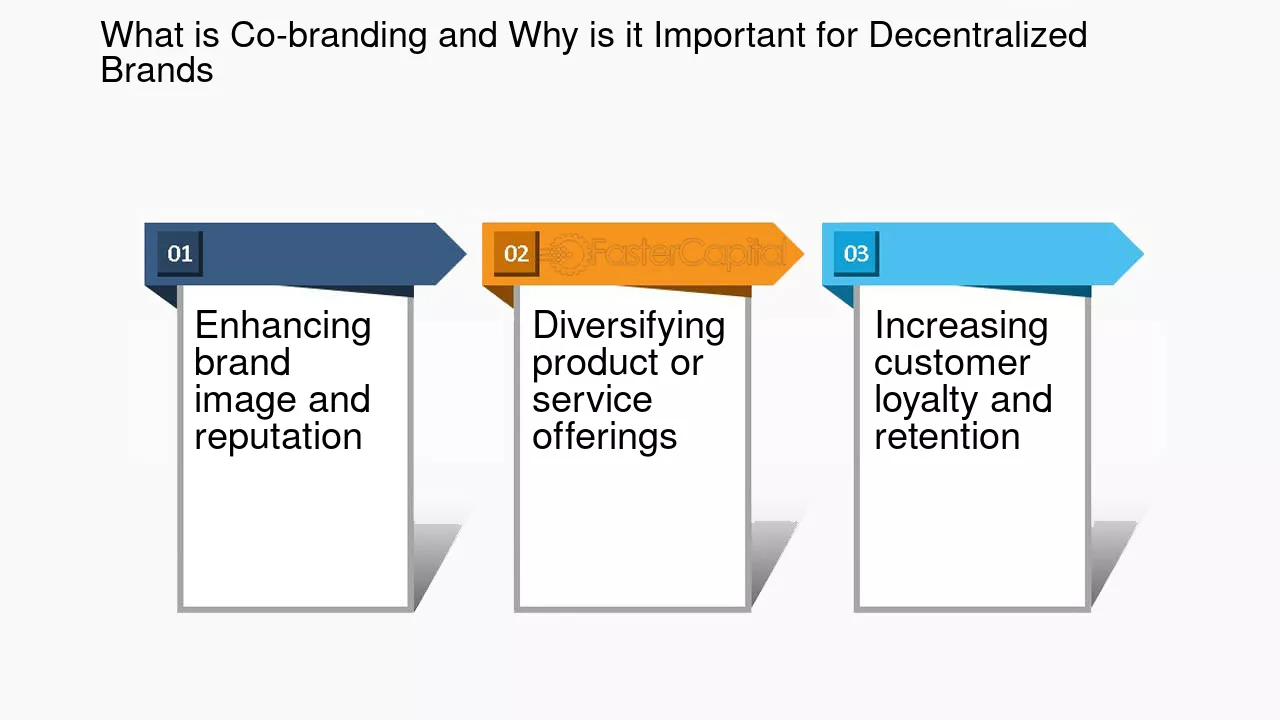 What is Co-branding and Why is it Important for Decentralized Brands

01

Enhancing brand image and reputation

02

Diversifying product or service offerings

03

Increasing customer loyalty and retention

FasterCapital